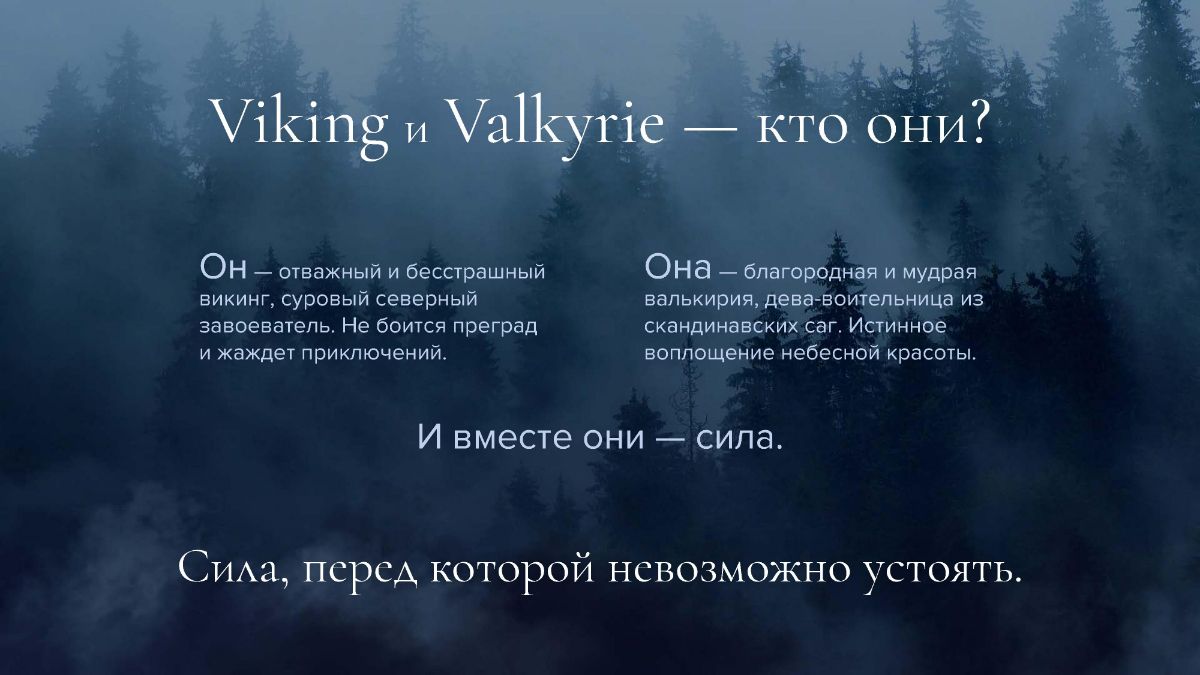 Viking и Valkyrie — кто они?

Он — отважный и бесстрашный викинг, суровый северный завоеватель. Не боится преград и жаждет приключений.

Она — благородная и мудрая валькирия, дева-воительница из скандинавских саг. Истинное воплощение небесной красоты.

И вместе они — сила.

Сила, перед которой невозможно устоять.